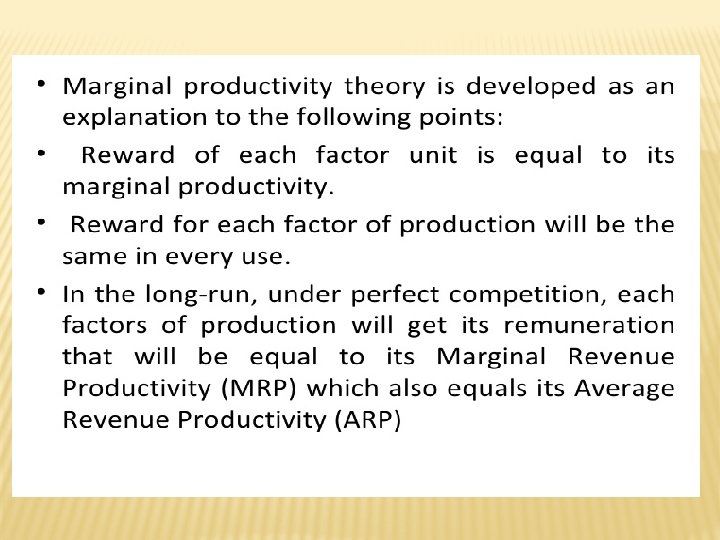 • Marginal productivity theory is developed as an explanation to the following points:

• Reward of each factor unit is equal to its marginal productivity.

• Reward for each factor of production will be the same in every use.

• In the long-run, under perfect competition, each factors of production will get its remuneration that will be equal to its Marginal Revenue Productivity (MRP) which also equals its Average Revenue Productivity (ARP)